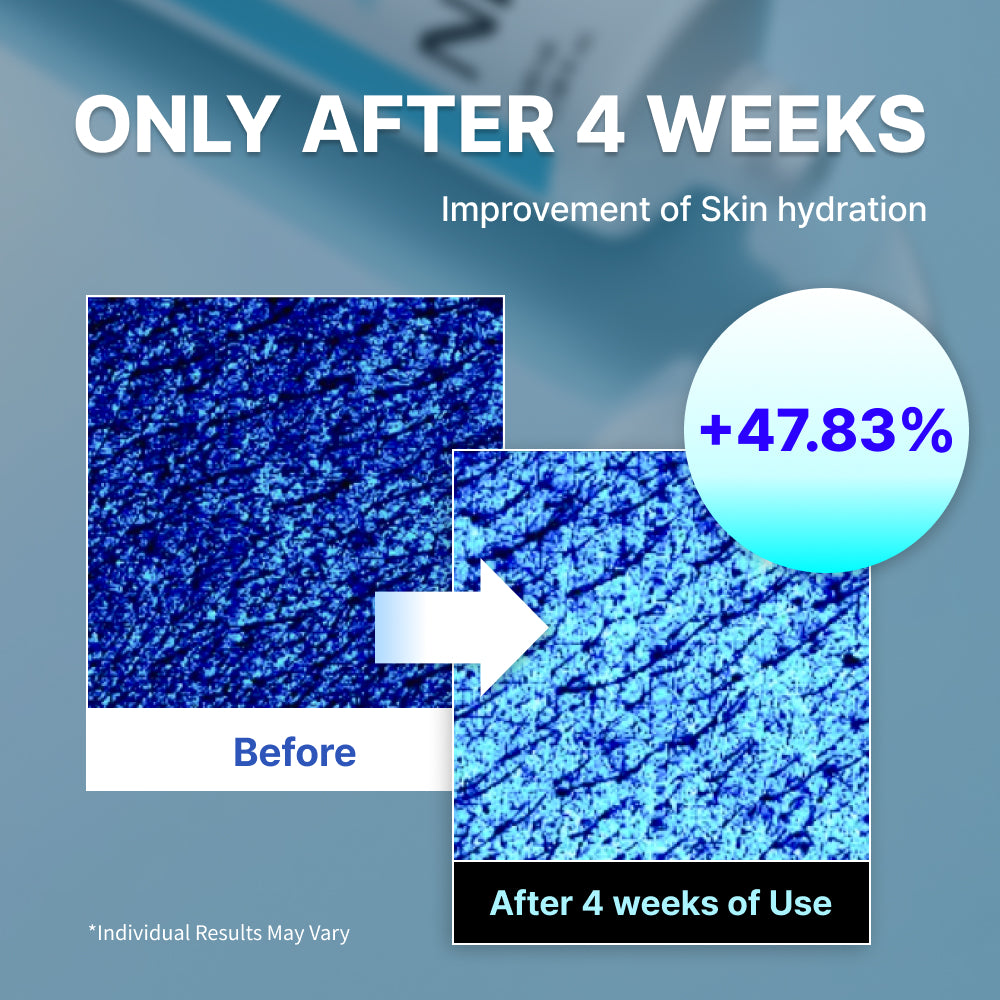 ONLY AFTER 4 WEEKS

Improvement of Skin hydration

+47.83%

Before

After 4 weeks of Use

*Individual Results May Vary